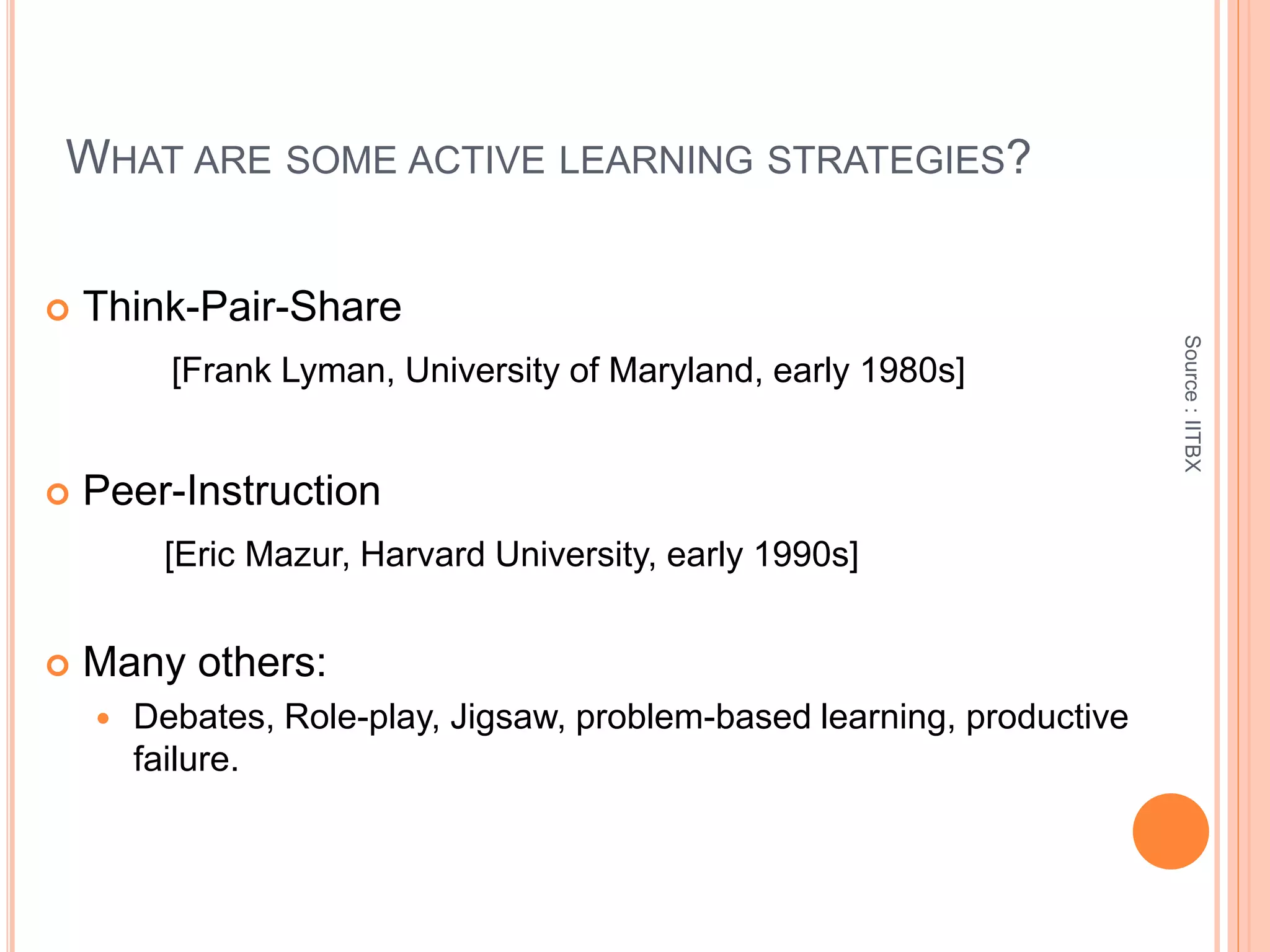 WHAT ARE SOME ACTIVE LEARNING STRATEGIES?

Think-Pair-Share

[Frank Lyman, University of Maryland, early 1980s]

Peer-Instruction

[Eric Mazur, Harvard University, early 1990s]

Many others:

Debates, Role-play, Jigsaw, problem-based learning, productive failure.

Source : IITBX